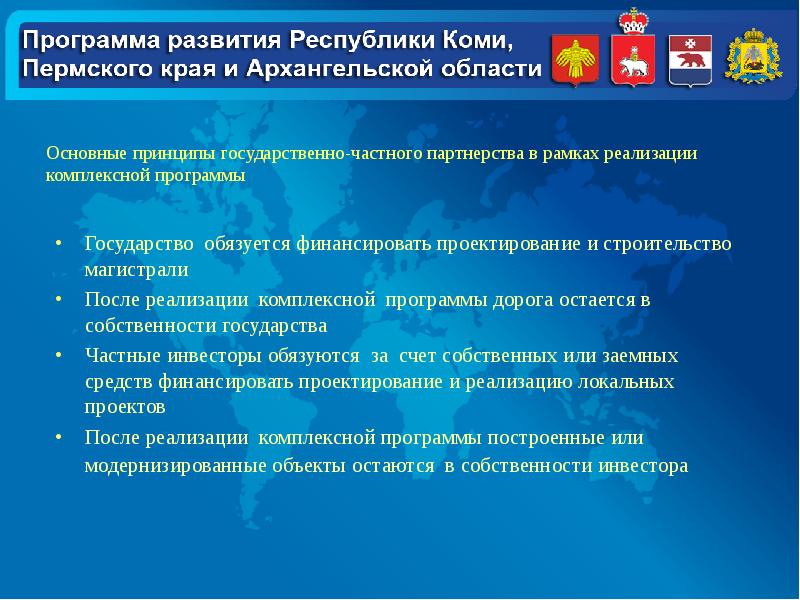 Программа развития Республики Коми, Пермского края и Архангельской области

Основные принципы государственно-частного партнерства в рамках реализации комплексной программы

• Государство обязуется финансировать проектирование и строительство магистрали
• После реализации комплексной программы дорога остается в собственности государства
• Частные инвесторы обязуются за счет собственных или заемных средств финансировать проектирование и реализацию локальных проектов
• После реализации комплексной программы построенные или модернизированные объекты остаются в собственности инвестора